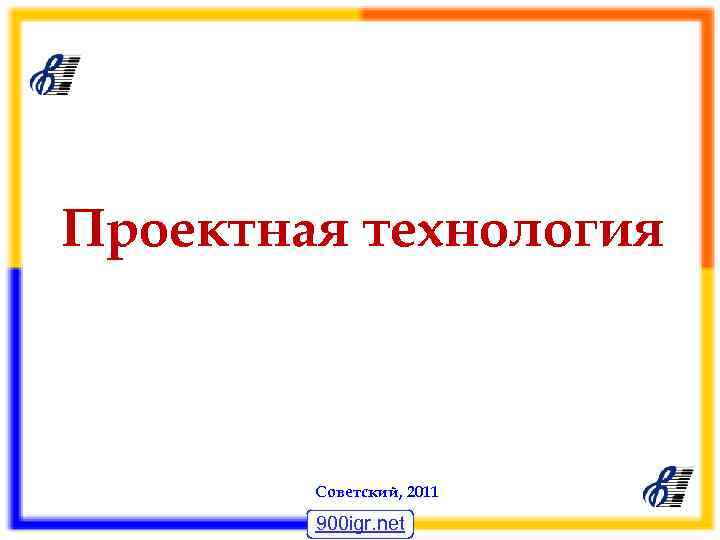 Проектная технология

Советский, 2011

900igr.net